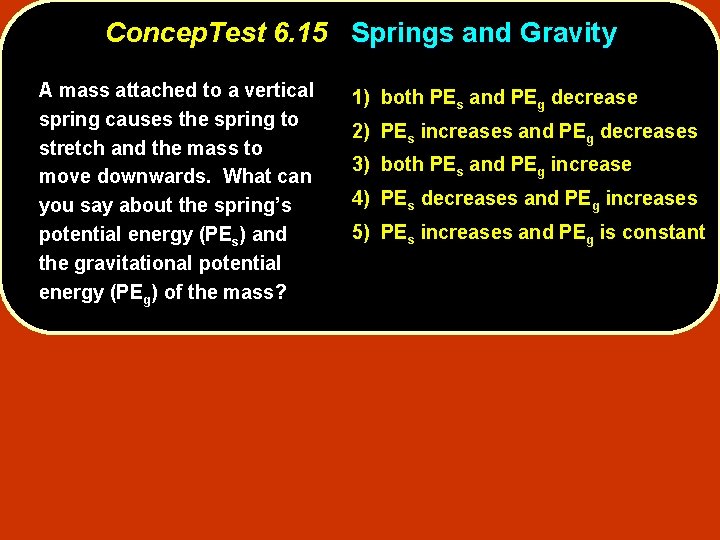 ConcepTest 6.15 Springs and Gravity

A mass attached to a vertical spring causes the spring to stretch and the mass to move downwards. What can you say about the spring's potential energy ($PE_s$) and the gravitational potential energy ($PE_g$) of the mass?

1) both $PE_s$ and $PE_g$ decrease
2) $PE_s$ increases and $PE_g$ decreases
3) both $PE_s$ and $PE_g$ increase
4) $PE_s$ decreases and $PE_g$ increases
5) $PE_s$ increases and $PE_g$ is constant